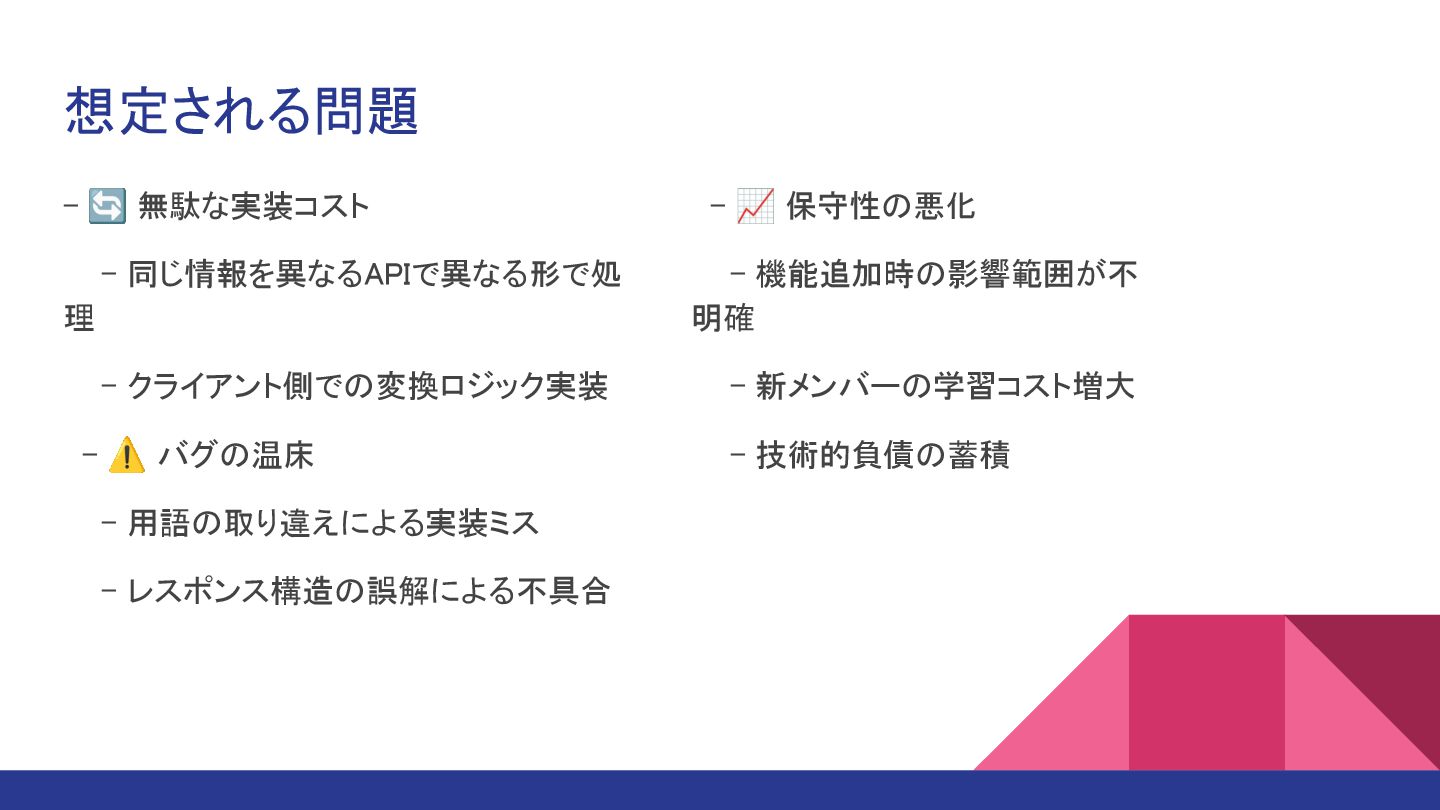 想定される問題

- 🔄 無駄な実装コスト

- 同じ情報を異なるAPIで異なる形で処理

- クライアント側での変換ロジック実装

- ⚠️ バグの温床

- 用語の取り違えによる実装ミス

- レスポンス構造の誤解による不具合

- 📈 保守性の悪化

- 機能追加時の影響範囲が不明確

- 新メンバーの学習コスト増大

- 技術的負債の蓄積